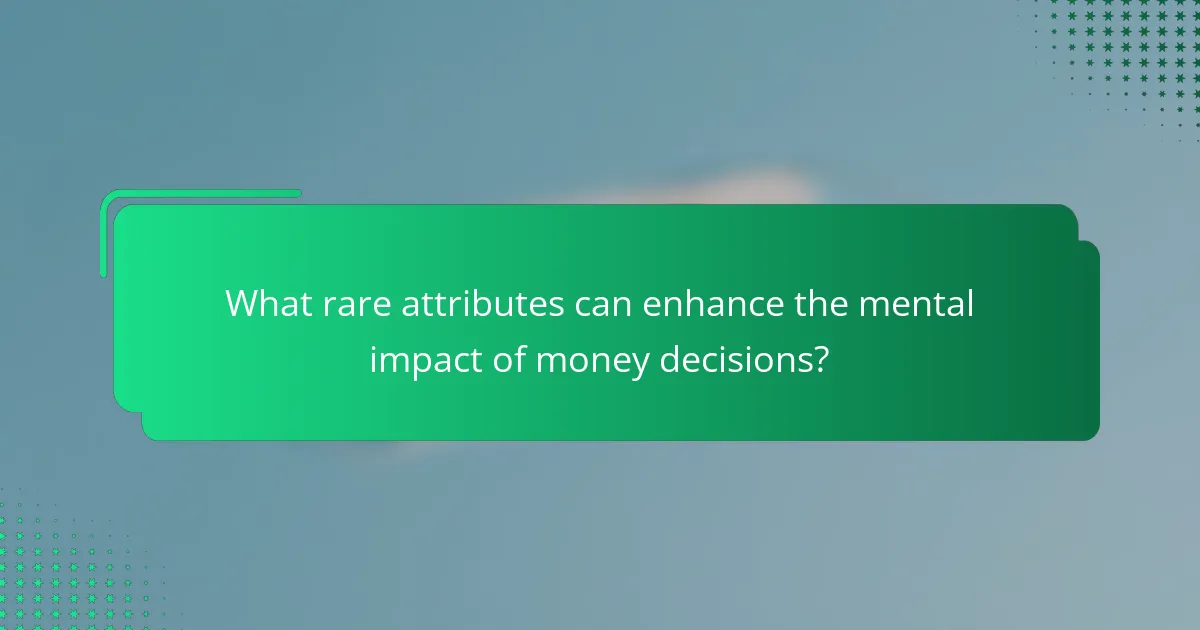 What rare attributes can enhance the mental impact of money decisions?